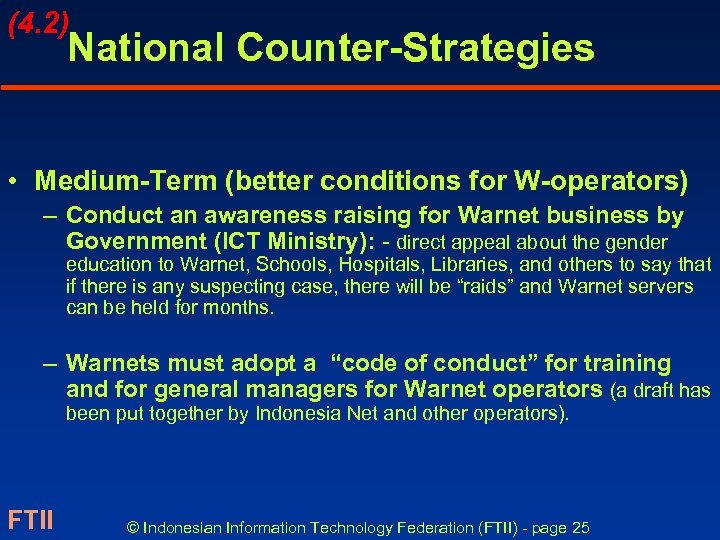 (4.2) National Counter-Strategies

• Medium-Term (better conditions for W-operators)

– Conduct an awareness raising for Warnet business by Government (ICT Ministry): - direct appeal about the gender education to Warnet, Schools, Hospitals, Libraries, and others to say that if there is any suspecting case, there will be “raids” and Warnet servers can be held for months.

– Warnets must adopt a “code of conduct” for training and for general managers for Warnet operators (a draft has been put together by Indonesia Net and other operators).

FTII

© Indonesian Information Technology Federation (FTII) - page 25